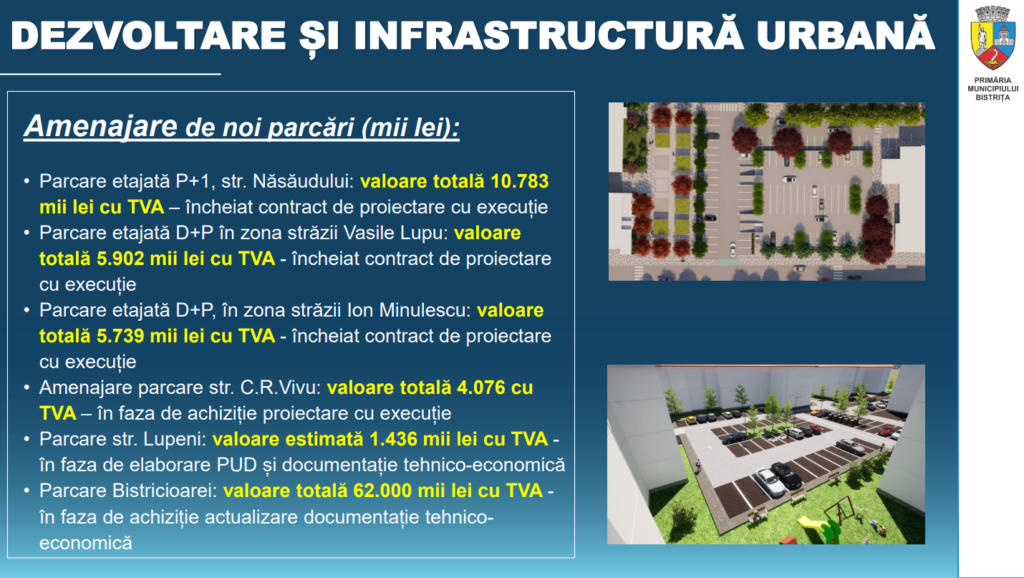 DEZVOLTARE ȘI INFRASTRUCTURĂ URBANĂ

PRIMĂRIA MUNICIPIULUI BISTRIȚA

Amenajare de noi parcări (mii lei):

• Parcare etajată P+1, str. Năsăudului: valoare totală 10.783 mii lei cu TVA – încheiat contract de proiectare cu execuție
• Parcare etajată D+P în zona străzii Vasile Lupu: valoare totală 5.902 mii lei cu TVA - încheiat contract de proiectare cu execuție
• Parcare etajată D+P, în zona străzii Ion Minulescu: valoare totală 5.739 mii lei cu TVA - încheiat contract de proiectare cu execuție
• Amenajare parcare str. C.R.Vivu: valoare totală 4.076 cu TVA – în faza de achiziție proiectare cu execuție
• Parcare str. Lupeni: valoare estimată 1.436 mii lei cu TVA - în faza de elaborare PUD și documentație tehnico-economică
• Parcare Bistricioarei: valoare totală 62.000 mii lei cu TVA - în faza de achiziție actualizare documentație tehnico-economică